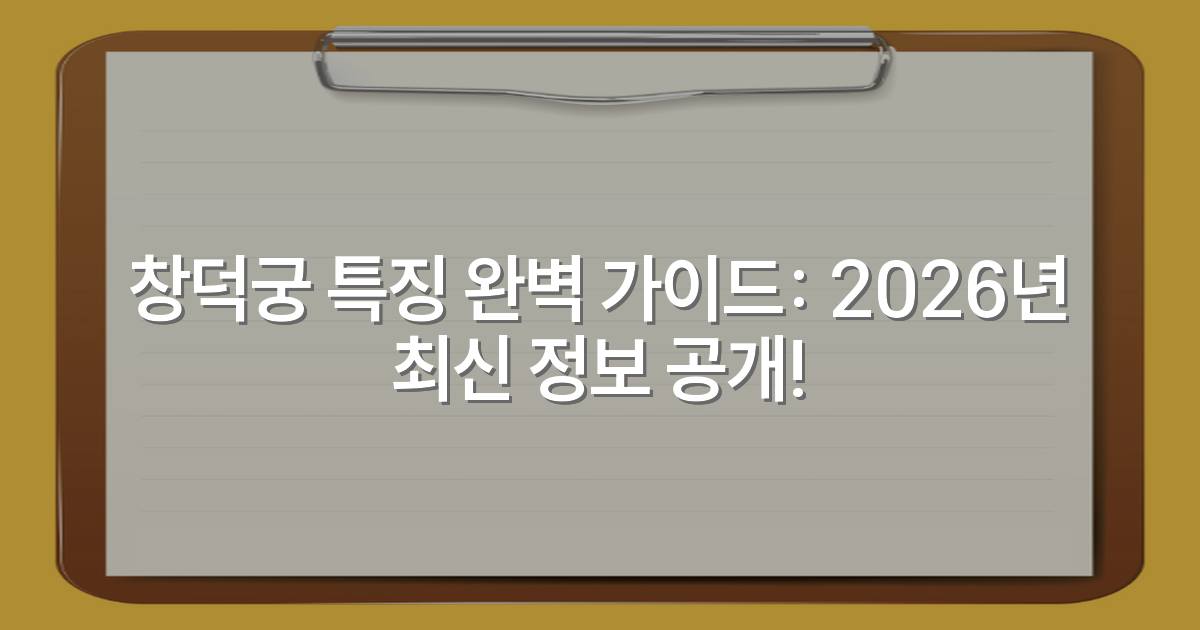 창덕궁 특징 완벽 가이드: 2026년 최신 정보 공개!